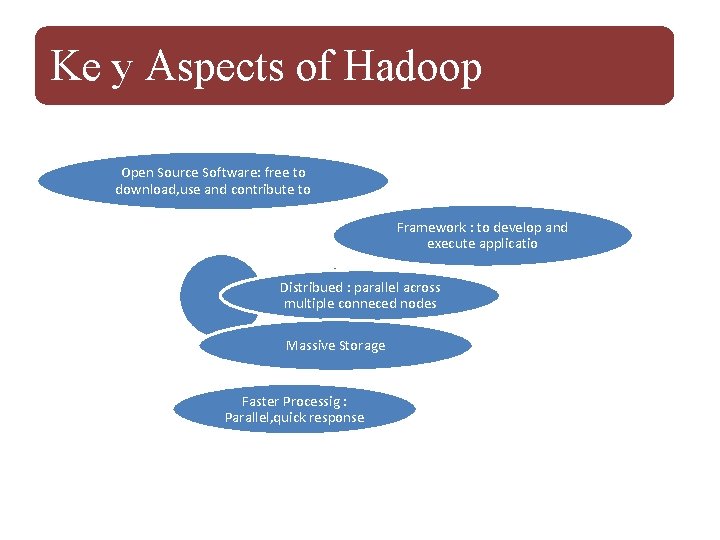 Ke y Aspects of Hadoop

Open Source Software: free to download,use and contribute to

Framework : to develop and execute applicatio

Distribued : parallel across multiple conneced nodes

Massive Storage

Faster Processig : Parallel,quick response